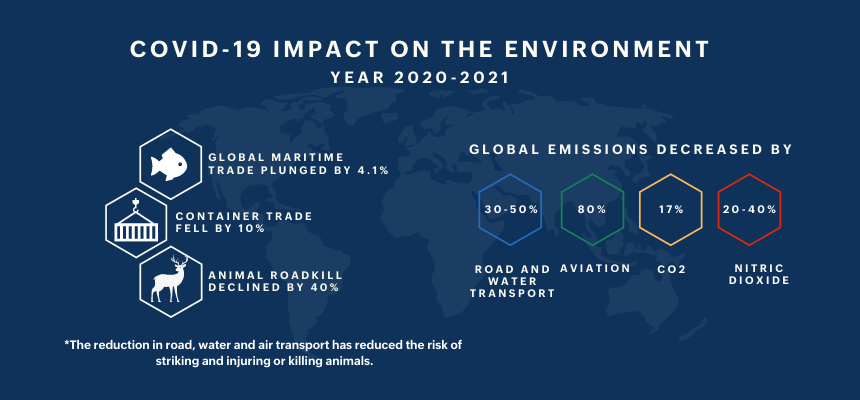 COVID-19 IMPACT ON THE ENVIRONMENT
YEAR 2020-2021

GLOBAL MARITIME TRADE PLUNGED BY 4.1%

CONTAINER TRADE FELL BY 10%

ANIMAL ROADKILL DECLINED BY 40%

*The reduction in road, water and air transport has reduced the risk of striking and injuring or killing animals.

GLOBAL EMISSIONS DECREASED BY

30-50%
ROAD AND WATER TRANSPORT

80%
AVIATION

17%
CO2

20-40%
NITRIC DIOXIDE